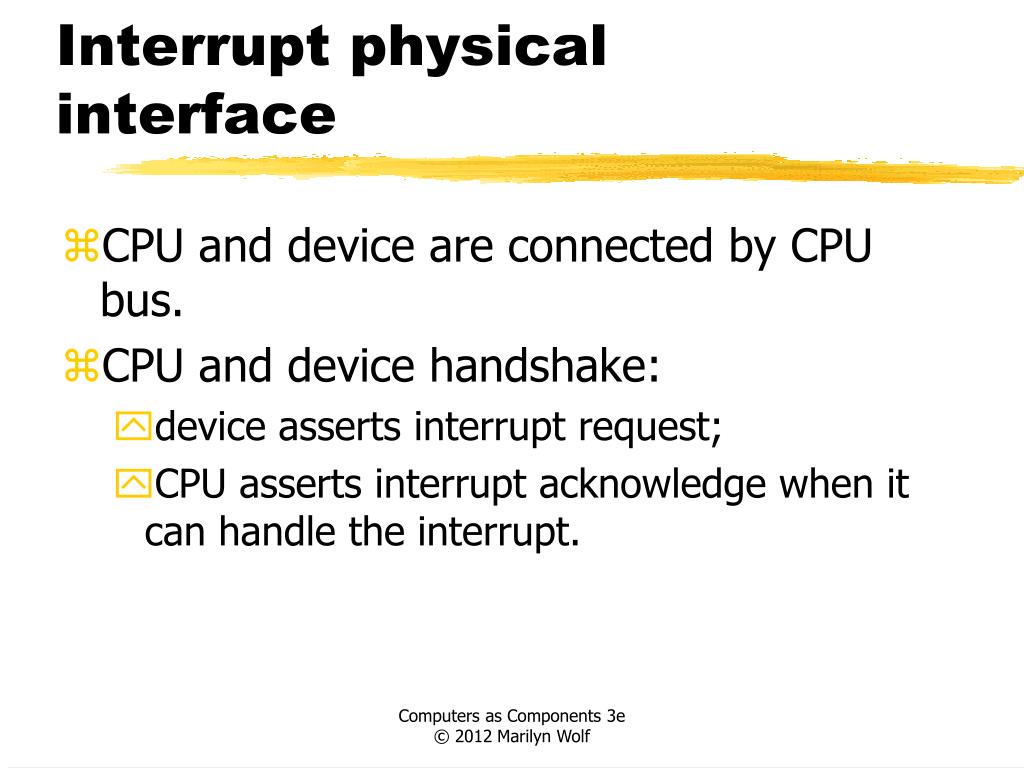 Interrupt physical interface

⌘CPU and device are connected by CPU bus.

⌘CPU and device handshake:

device asserts interrupt request;

CPU asserts interrupt acknowledge when it can handle the interrupt.

Computers as Components 3e
© 2012 Marilyn Wolf